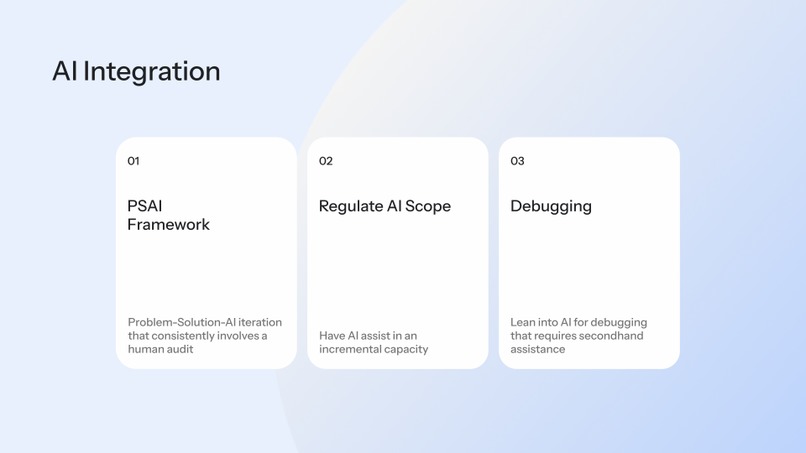 AI Integration

01

PSAI Framework

Problem-Solution-AI iteration that consistently involves a human audit

02

Regulate AI Scope

Have AI assist in an incremental capacity

03

Debugging

Lean into AI for debugging that requires secondhand assistance